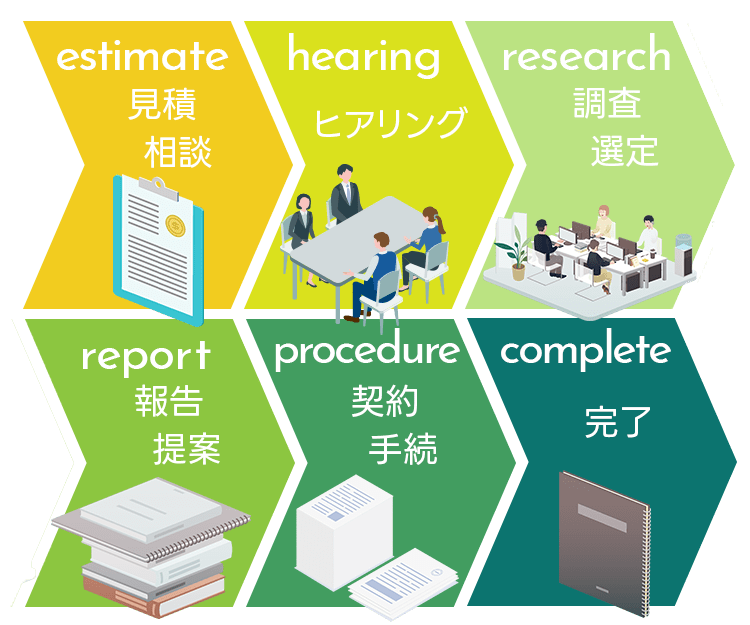 estimate
見積
相談

hearing
ヒアリング

research
調査
選定

report
報告
提案

procedure
契約
手続

complete
完了